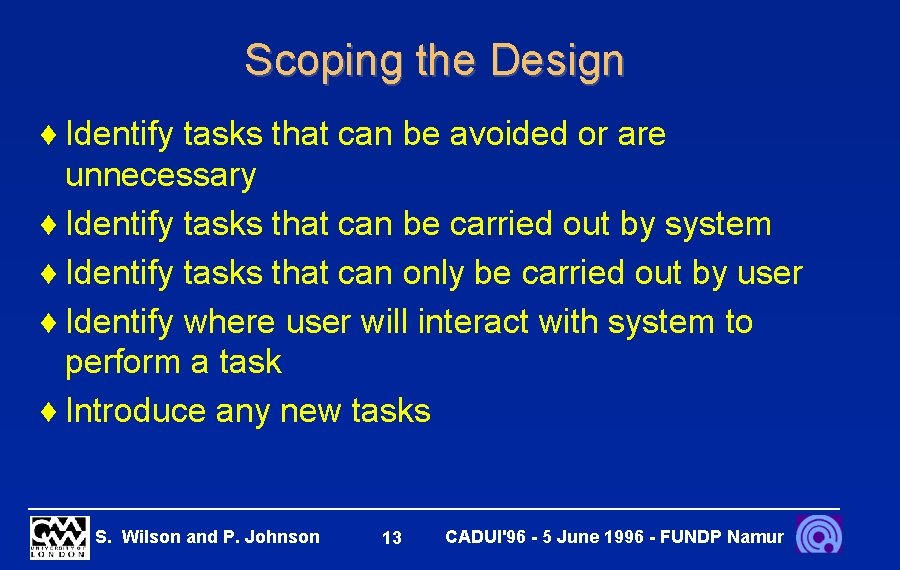 Scoping the Design

♦ Identify tasks that can be avoided or are unnecessary

♦ Identify tasks that can be carried out by system

♦ Identify tasks that can only be carried out by user

♦ Identify where user will interact with system to perform a task

♦ Introduce any new tasks

QMW UNIVERSITY OF LONDON S. Wilson and P. Johnson 13 CADUI'96 - 5 June 1996 - FUNDP Namur